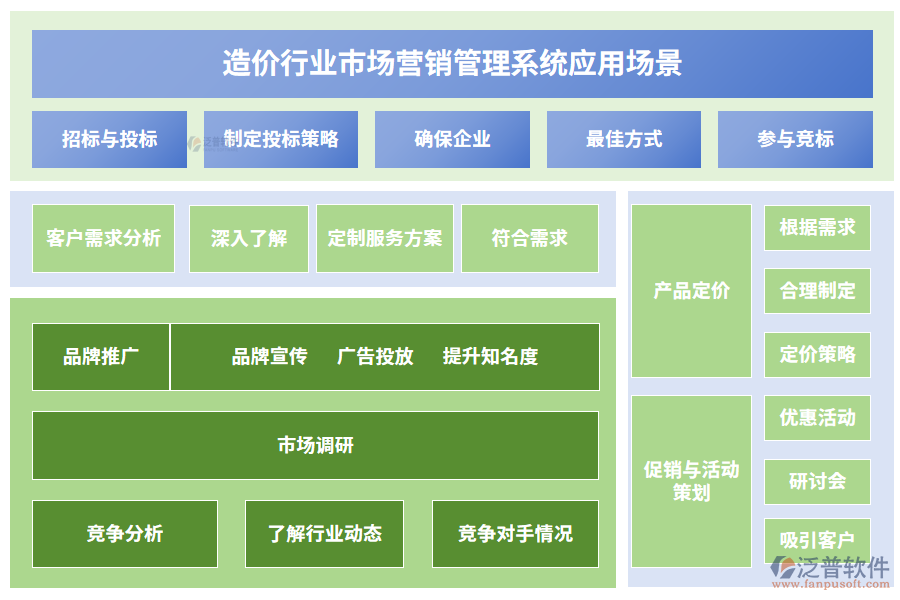 造价行业市场营销管理系统应用场景

招标与投标

制定投标策略

确保企业

最佳方式

参与竞标

客户需求分析

深入了解

定制服务方案

符合需求

品牌推广

品牌宣传　广告投放　提升知名度

市场调研

竞争分析

了解行业动态

竞争对手情况

产品定价

根据需求

合理制定

定价策略

促销与活动策划

优惠活动

研讨会

吸引客户

泛普软件
www.fanpusoft.com